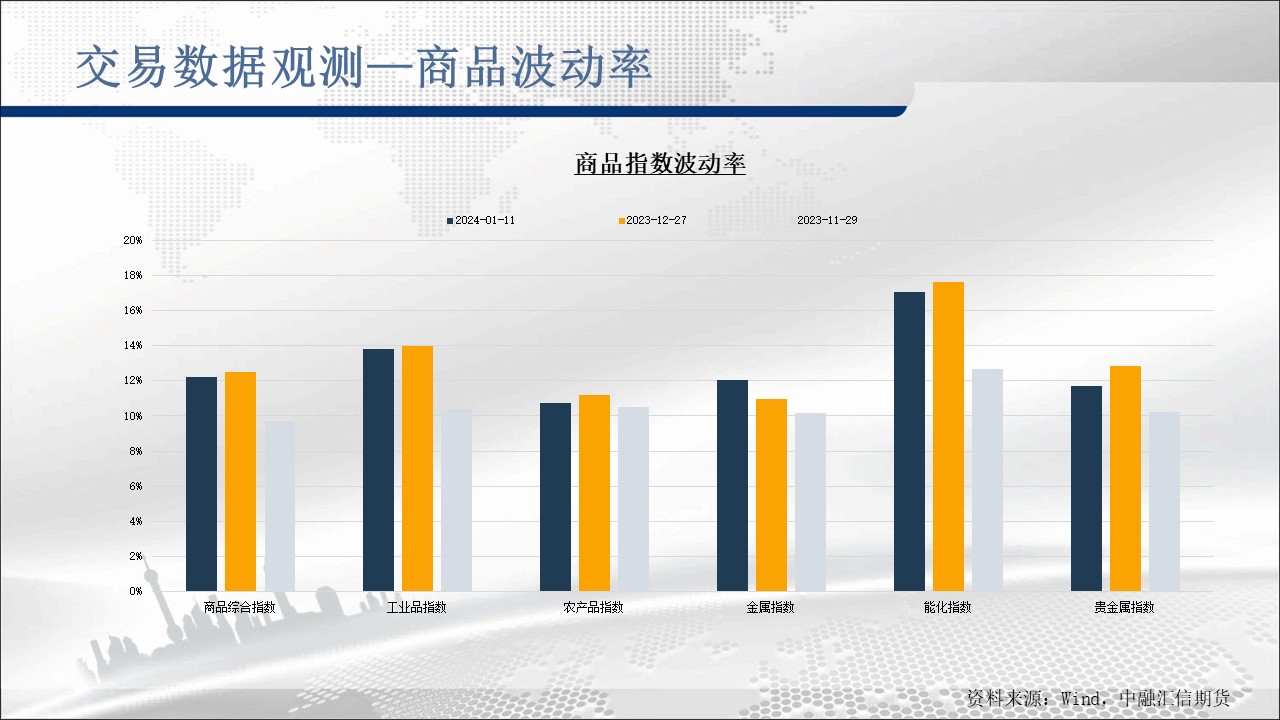 交易数据观测—商品波动率

商品指数波动率

2024-01-11 2023-12-27 2023-11-29

20%
18%
16%
14%
12%
10%
8%
6%
4%
2%
0%

商品综合指数 工业品指数 农产品指数 金属指数 能化指数 贵金属指数

资料来源：Wind，中融汇信期货